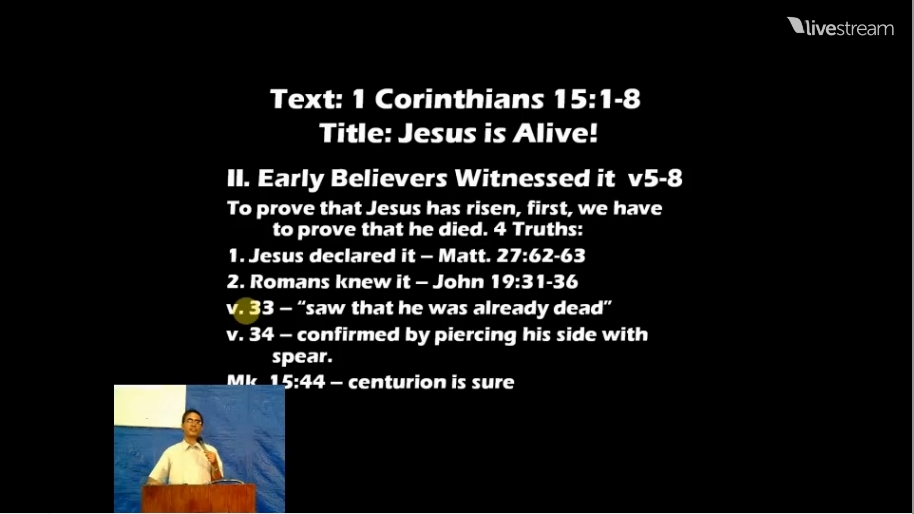 livestream

Text: 1 Corinthians 15:1-8
Title: Jesus is Alive!

II. Early Believers Witnessed it v5-8

To prove that Jesus has risen, first, we have to prove that he died. 4 Truths:

1. Jesus declared it – Matt. 27:62-63

2. Romans knew it – John 19:31-36

v. 33 – "saw that he was already dead"

v. 34 – confirmed by piercing his side with spear.

Mk. 15:44 – centurion is sure